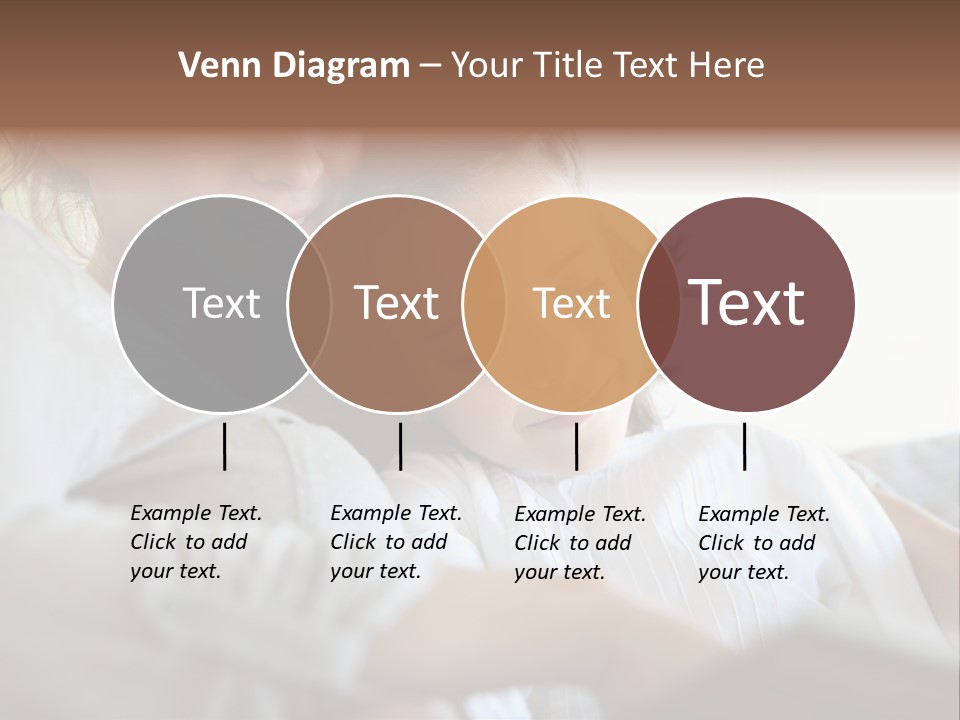 Venn Diagram – Your Title Text Here

Text

Text

Text

Text

Example Text. Click to add your text.

Example Text. Click to add your text.

Example Text. Click to add your text.

Example Text. Click to add your text.